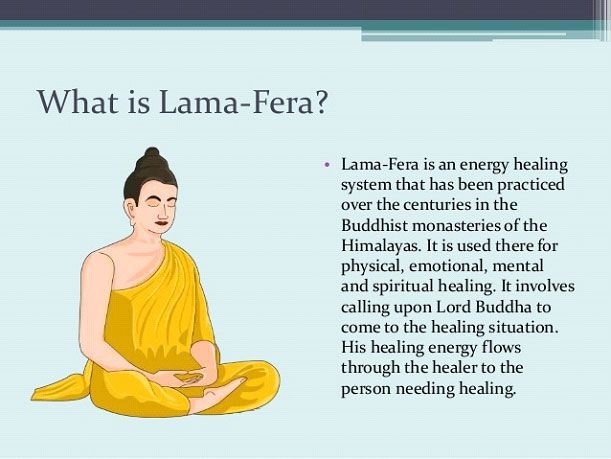 What is Lama-Fera?

• Lama-Fera is an energy healing system that has been practiced over the centuries in the Buddhist monasteries of the Himalayas. It is used there for physical, emotional, mental and spiritual healing. It involves calling upon Lord Buddha to come to the healing situation. His healing energy flows through the healer to the person needing healing.